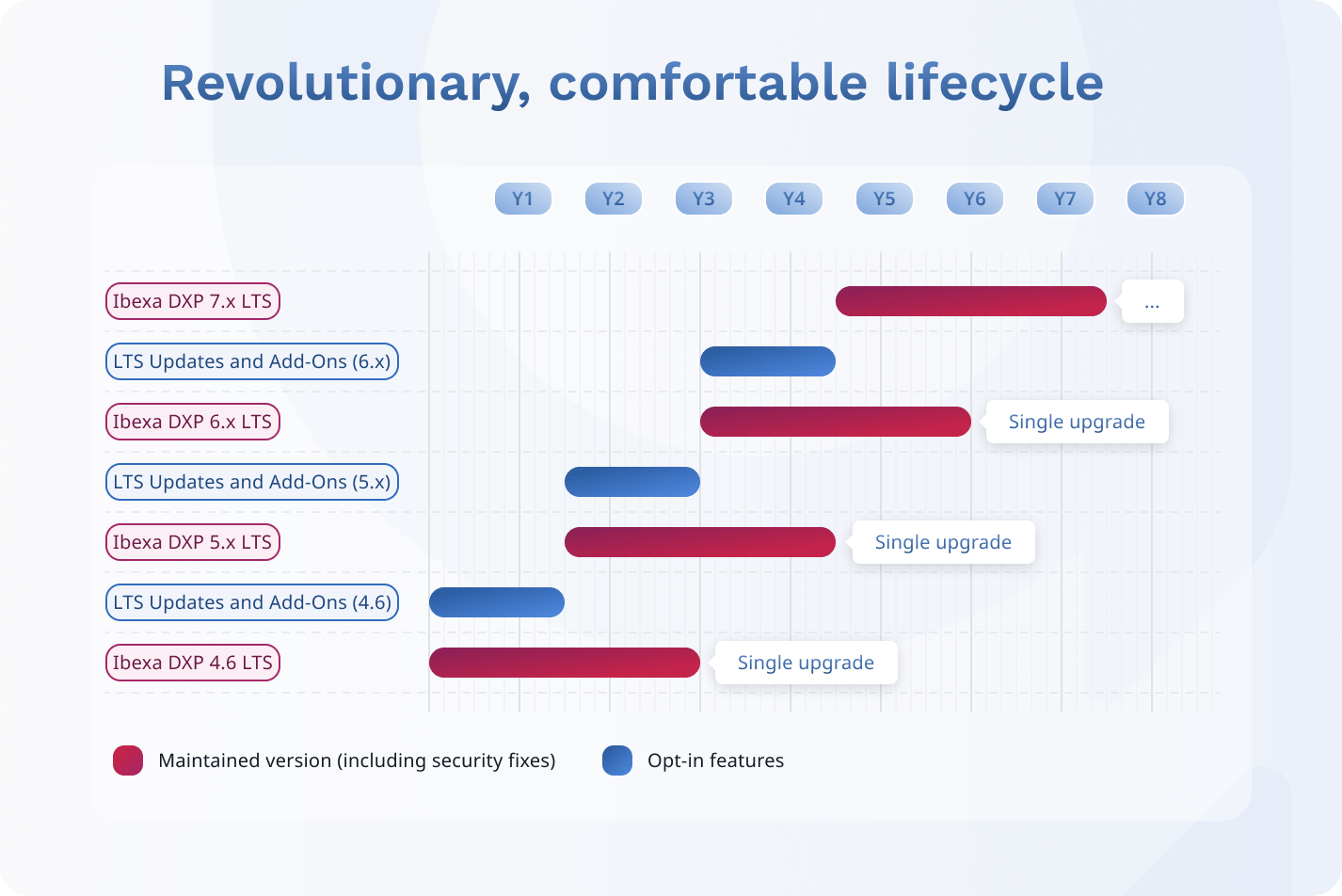 Revolutionary, comfortable lifecycle

Y1 Y2 Y3 Y4 Y5 Y6 Y7 Y8

Ibexa DXP 7.x LTS
...

LTS Updates and Add-Ons (6.x)

Ibexa DXP 6.x LTS
Single upgrade

LTS Updates and Add-Ons (5.x)

Ibexa DXP 5.x LTS
Single upgrade

LTS Updates and Add-Ons (4.6)

Ibexa DXP 4.6 LTS
Single upgrade

Maintained version (including security fixes)
Opt-in features